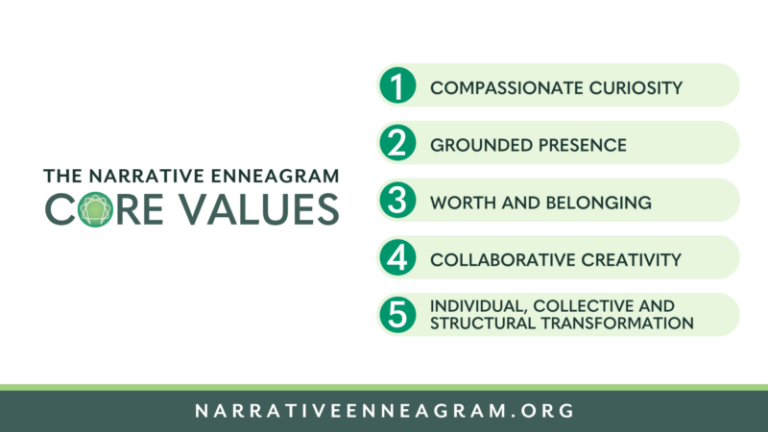 THE NARRATIVE ENNEAGRAM
CORE VALUES

1 COMPASSIONATE CURIOSITY

2 GROUNDED PRESENCE

3 WORTH AND BELONGING

4 COLLABORATIVE CREATIVITY

5 INDIVIDUAL, COLLECTIVE AND STRUCTURAL TRANSFORMATION

NARRATIVEENNEAGRAM.ORG